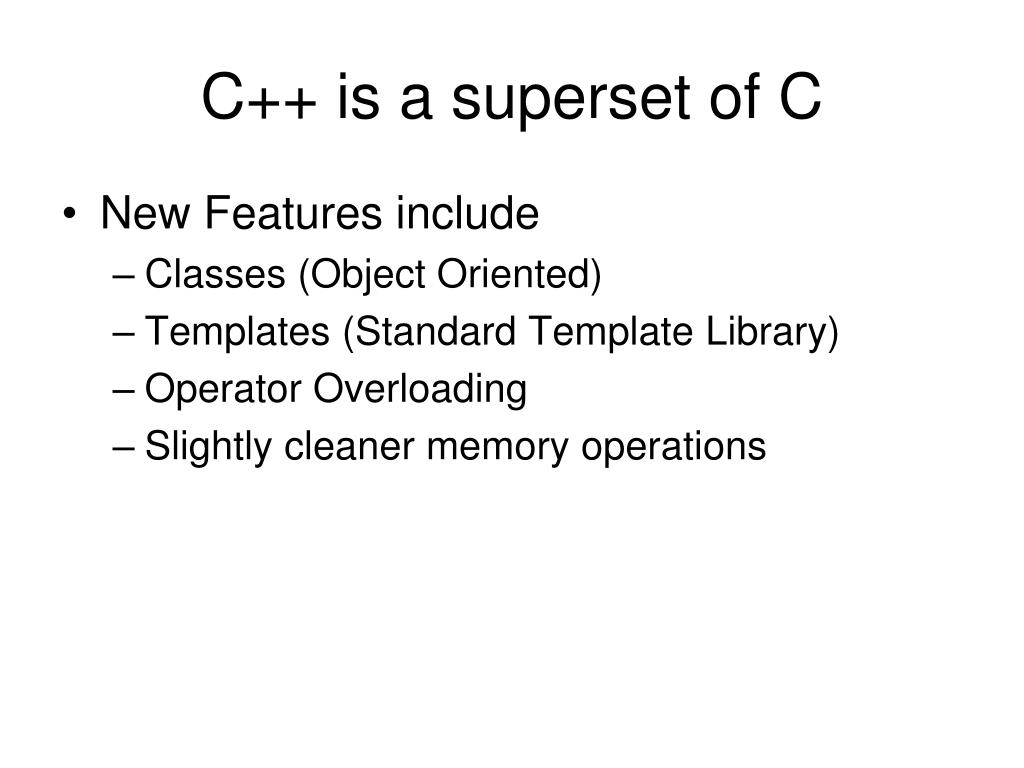 C++ is a superset of C

• New Features include
– Classes (Object Oriented)
– Templates (Standard Template Library)
– Operator Overloading
– Slightly cleaner memory operations